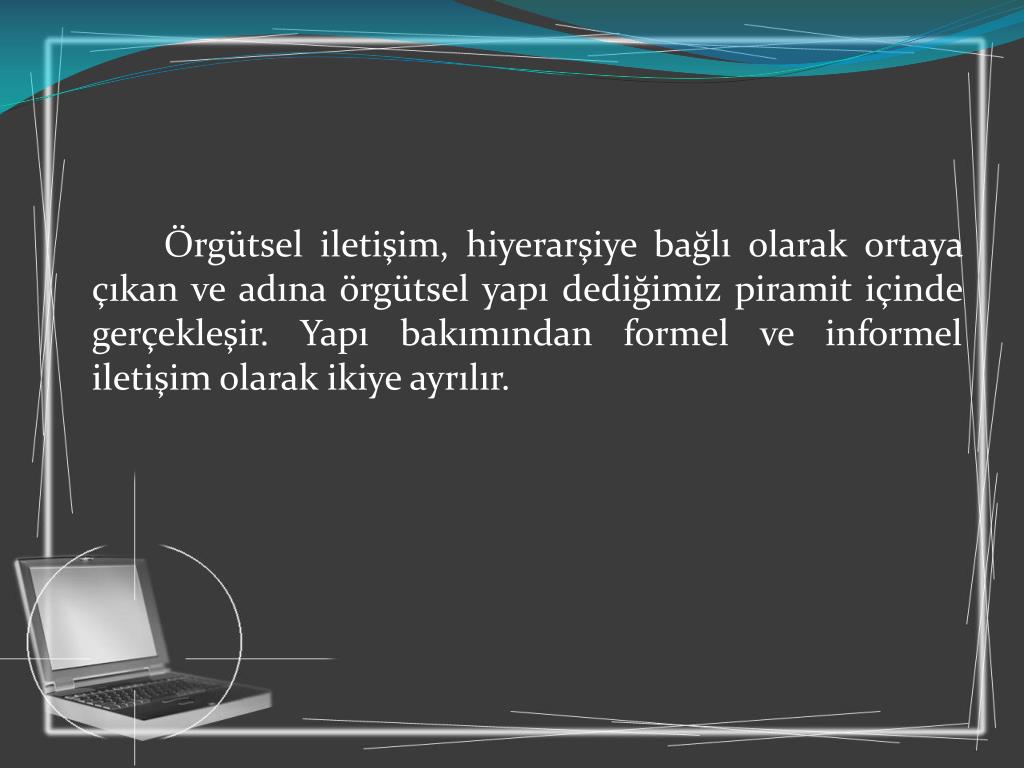 Örgütsel iletişim, hiyerarşiye bağlı olarak ortaya çıkan ve adına örgütsel yapı dediğimiz piramit içinde gerçekleşir. Yapı bakımından formel ve informel iletişim olarak ikiye ayrılır.